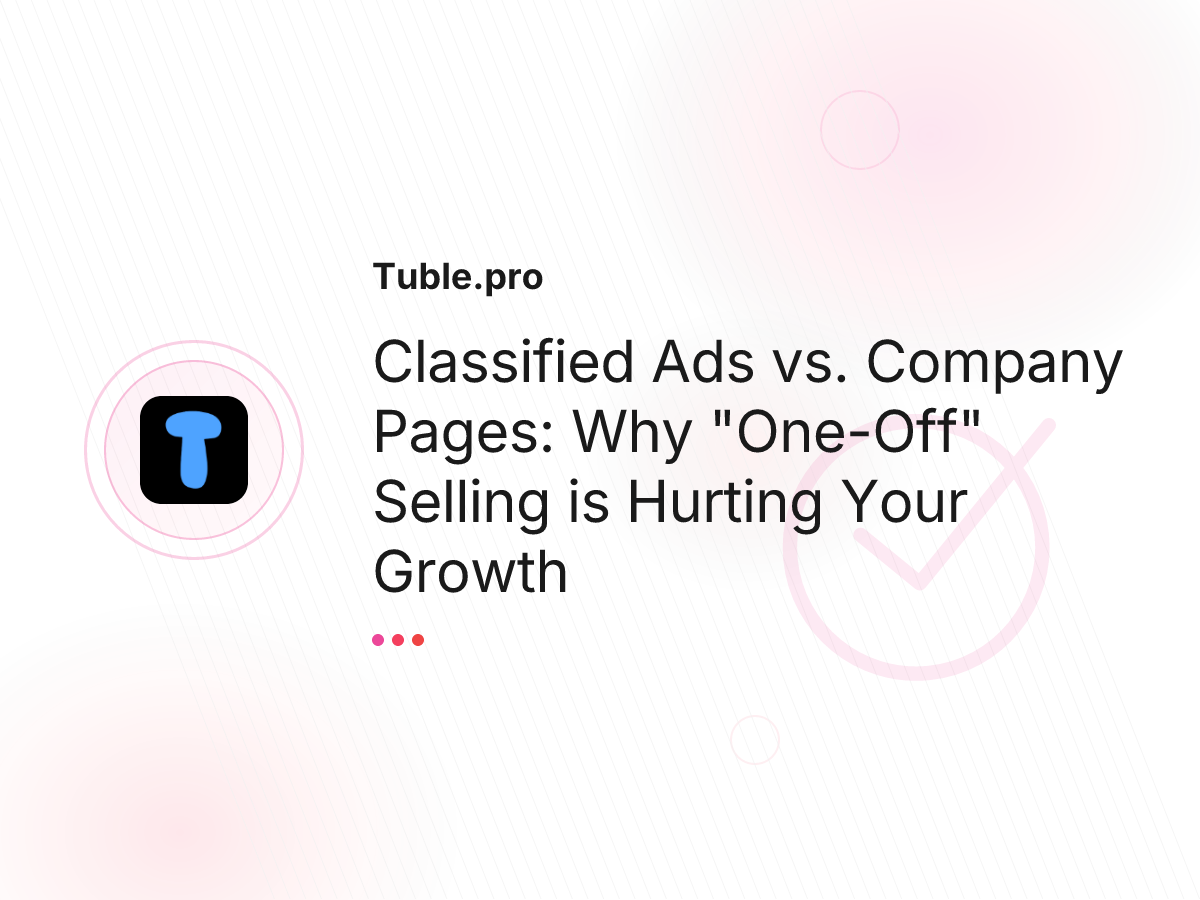 T

Tuble.pro

Classified Ads vs. Company Pages: Why "One-Off" Selling is Hurting Your Growth